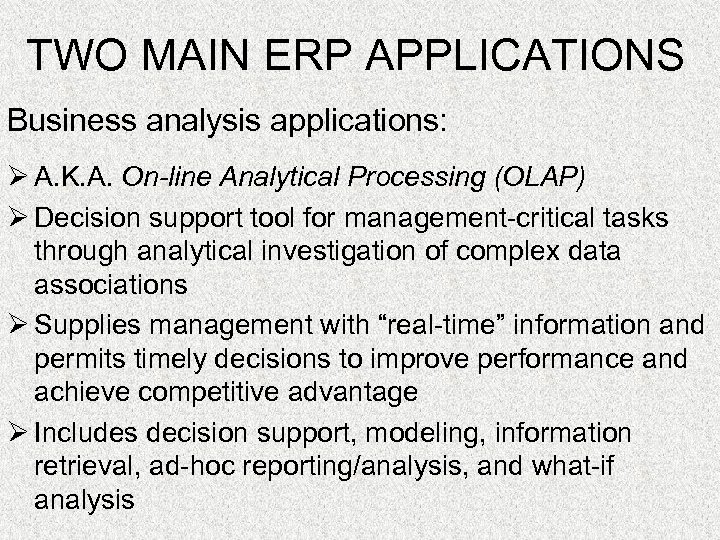 TWO MAIN ERP APPLICATIONS

Business analysis applications:

➢ A.K.A. On-line Analytical Processing (OLAP)

➢ Decision support tool for management-critical tasks through analytical investigation of complex data associations

➢ Supplies management with “real-time” information and permits timely decisions to improve performance and achieve competitive advantage

➢ Includes decision support, modeling, information retrieval, ad-hoc reporting/analysis, and what-if analysis